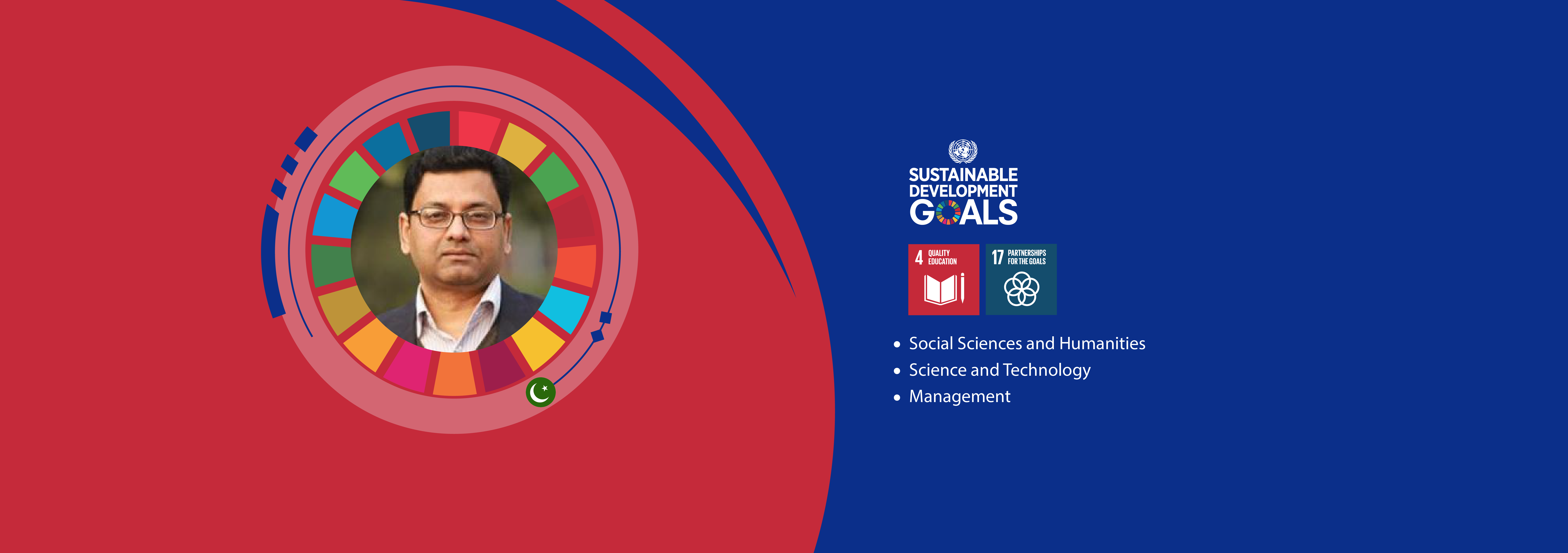 SUSTAINABLE DEVELOPMENT GOALS

4 QUALITY EDUCATION

17 PARTNERSHIPS FOR THE GOALS

• Social Sciences and Humanities
• Science and Technology
• Management